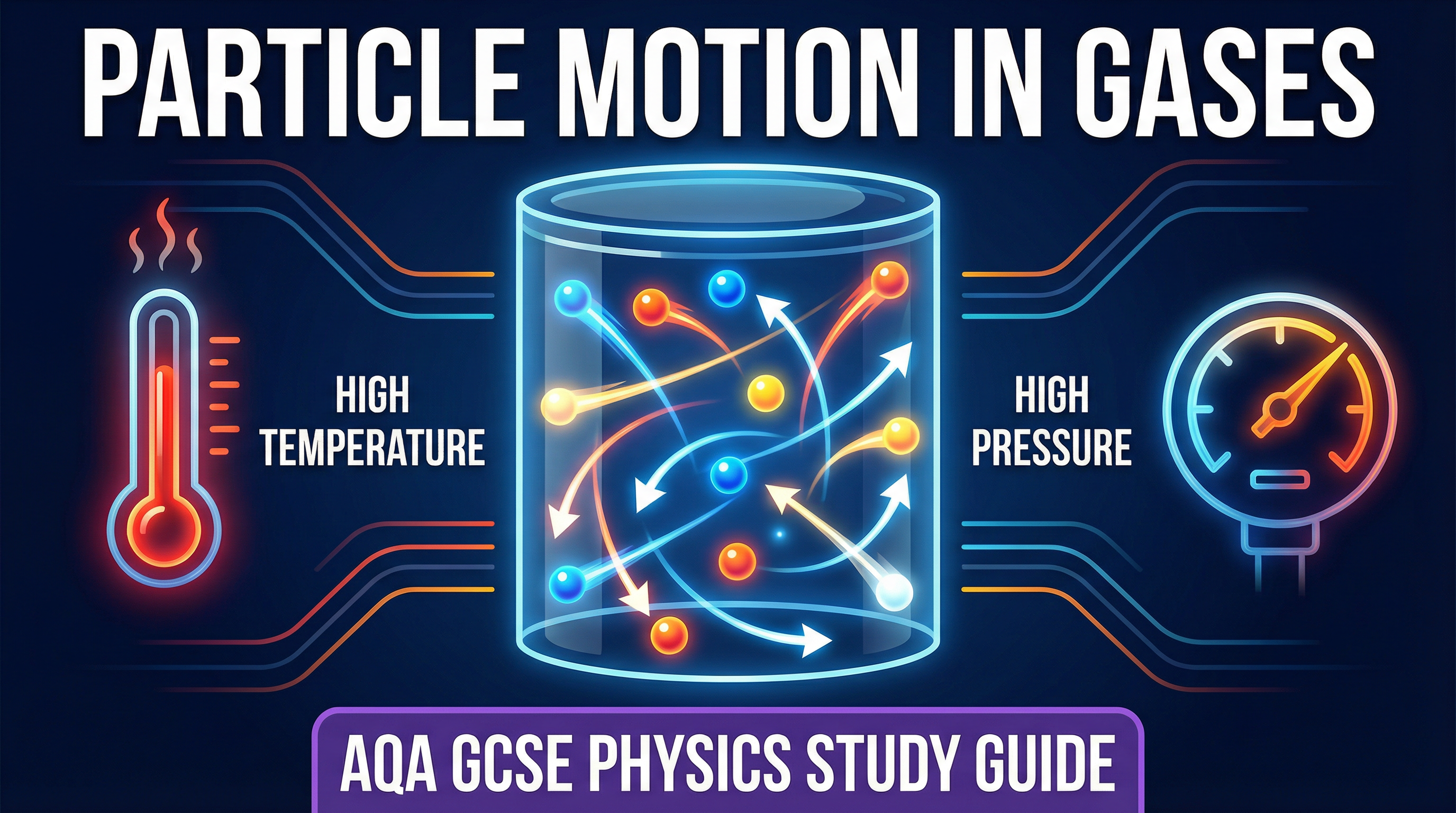 PARTICLE MOTION IN GASES

HIGH TEMPERATURE

HIGH PRESSURE

AQA GCSE PHYSICS STUDY GUIDE